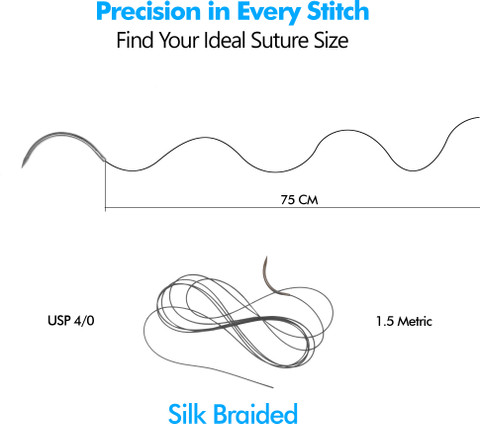 Precision in Every Stitch
Find Your Ideal Suture Size

75 CM

USP 4/0

1.5 Metric

Silk Braided